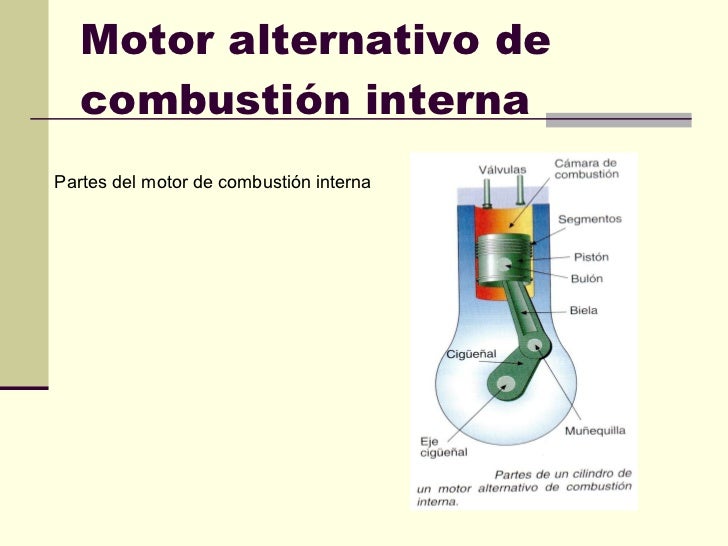 Motor alternativo de combustión interna

Partes del motor de combustión interna

Válvulas
Cámara de combustión
Segmentos
Pistón
Bulón
Biela
Cigüeñal
Muñequilla
Eje cigüeñal

Partes de un cilindro de un motor alternativo de combustión interna.